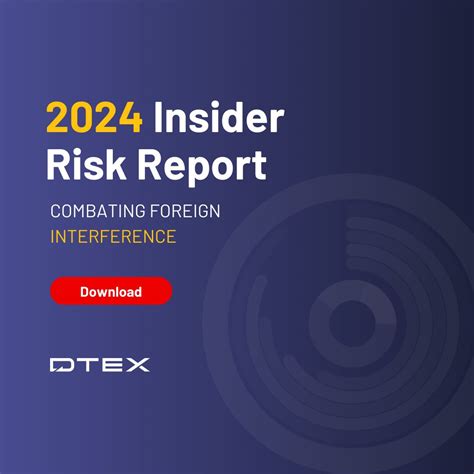 2024 Insider Risk Report

COMBATING FOREIGN INTERFERENCE

Download

DTEX